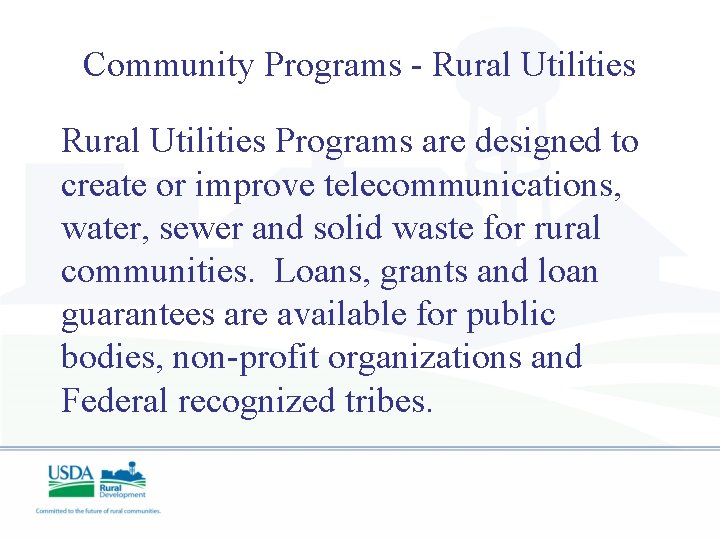 Community Programs - Rural Utilities

Rural Utilities Programs are designed to create or improve telecommunications, water, sewer and solid waste for rural communities. Loans, grants and loan guarantees are available for public bodies, non-profit organizations and Federal recognized tribes.

USDA Rural Development

Committed to the future of rural communities.